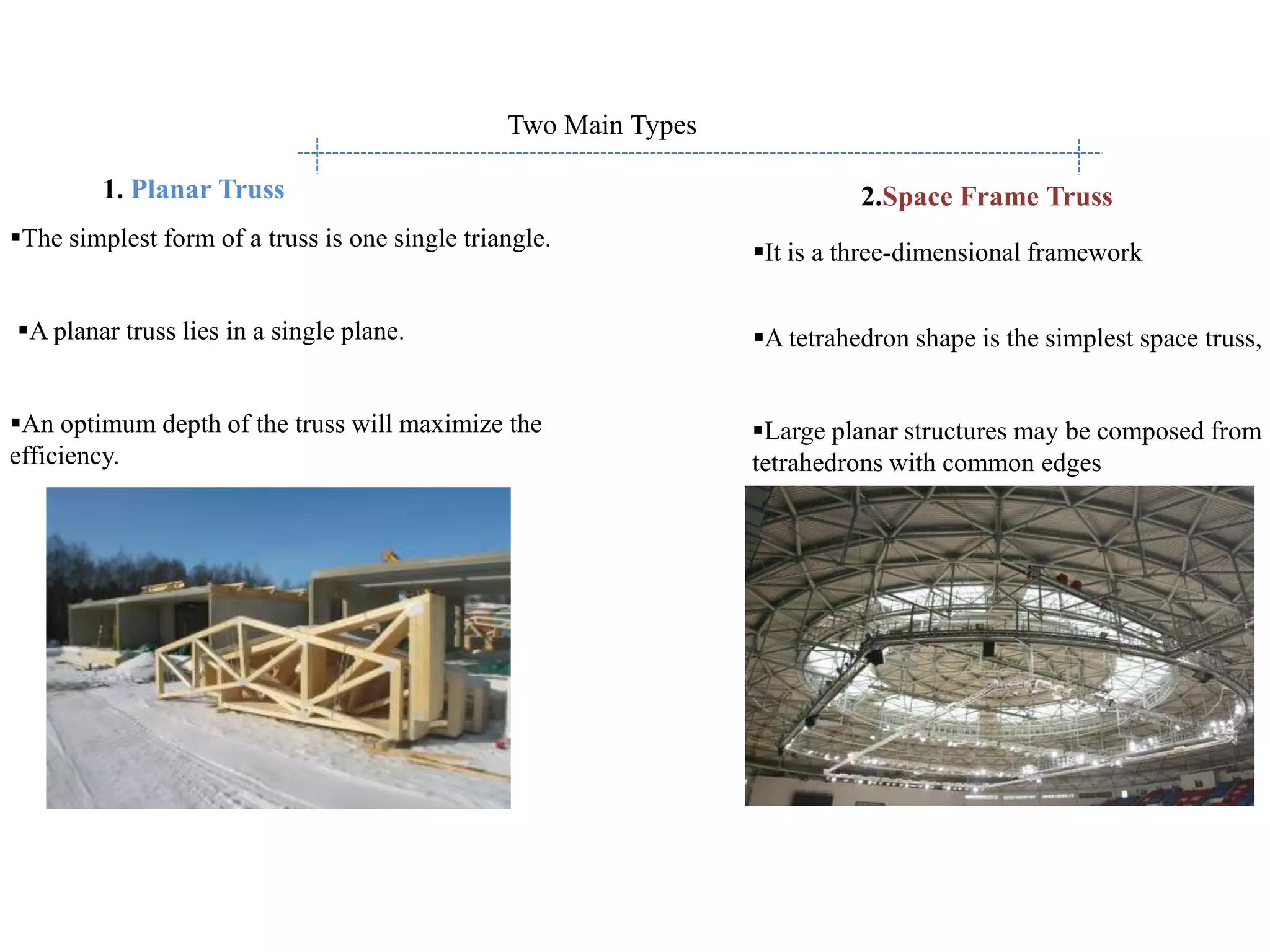 Two Main Types

1. Planar Truss

▪The simplest form of a truss is one single triangle.

▪A planar truss lies in a single plane.

▪An optimum depth of the truss will maximize the efficiency.

2.Space Frame Truss

▪It is a three-dimensional framework

▪A tetrahedron shape is the simplest space truss,

▪Large planar structures may be composed from tetrahedrons with common edges